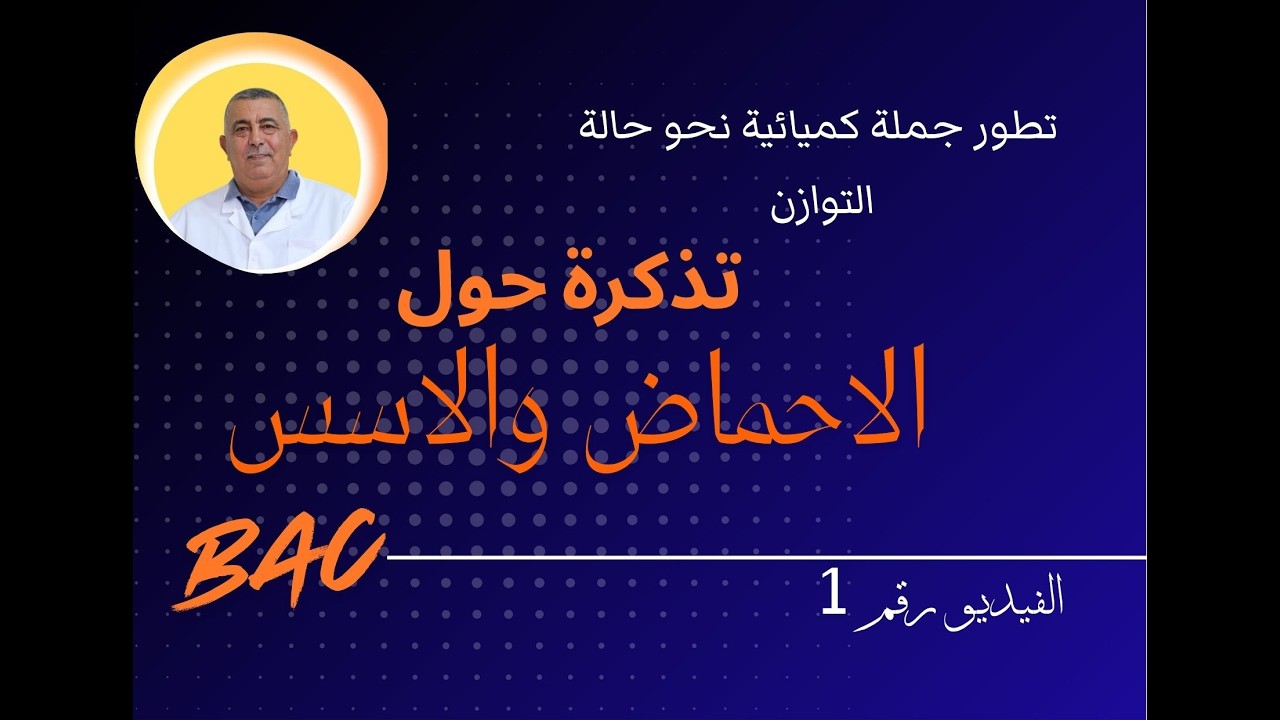 تطور جملة كميائية نحو حالة التوازن

تذكرة حول

الاحماض والاسس

BAC

الفيديو رقم 1